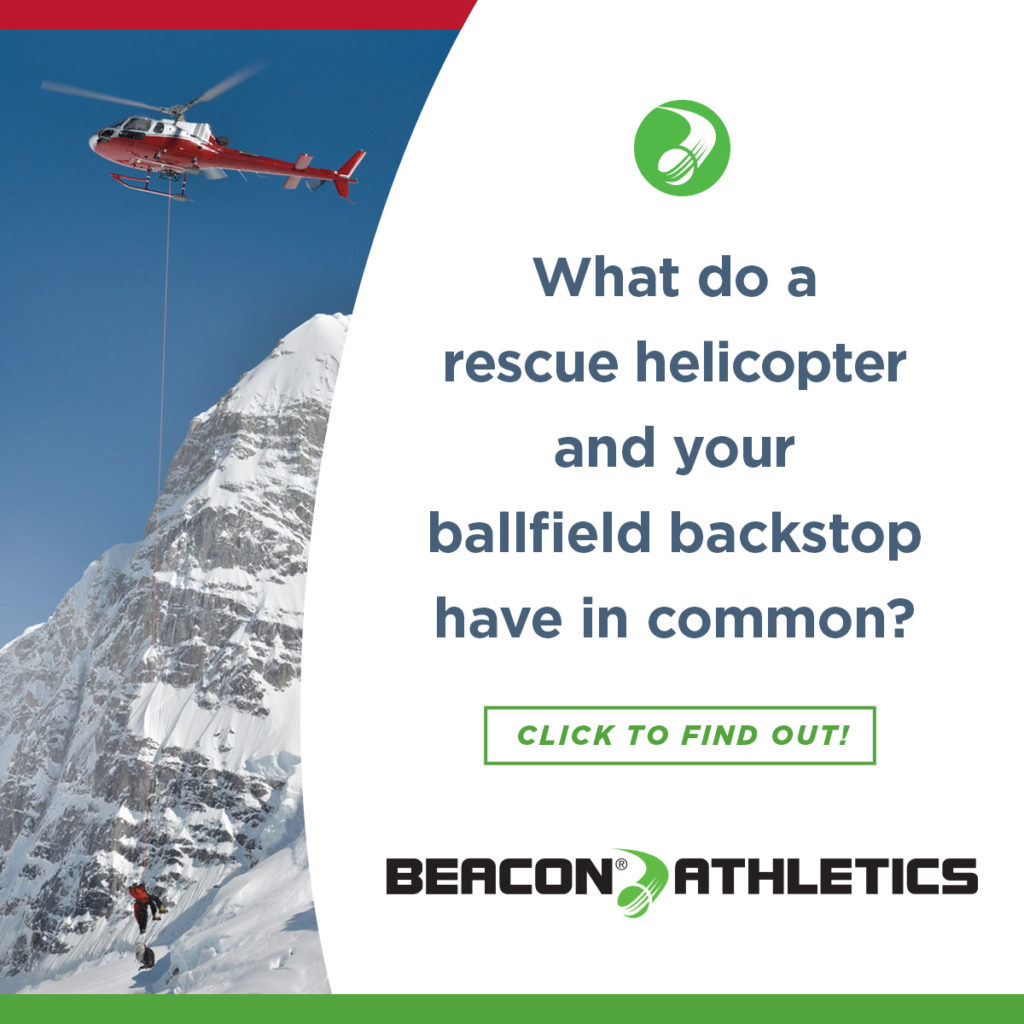 What do a rescue helicopter and your ballfield backstop have in common?

CLICK TO FIND OUT!

BEACON® ATHLETICS